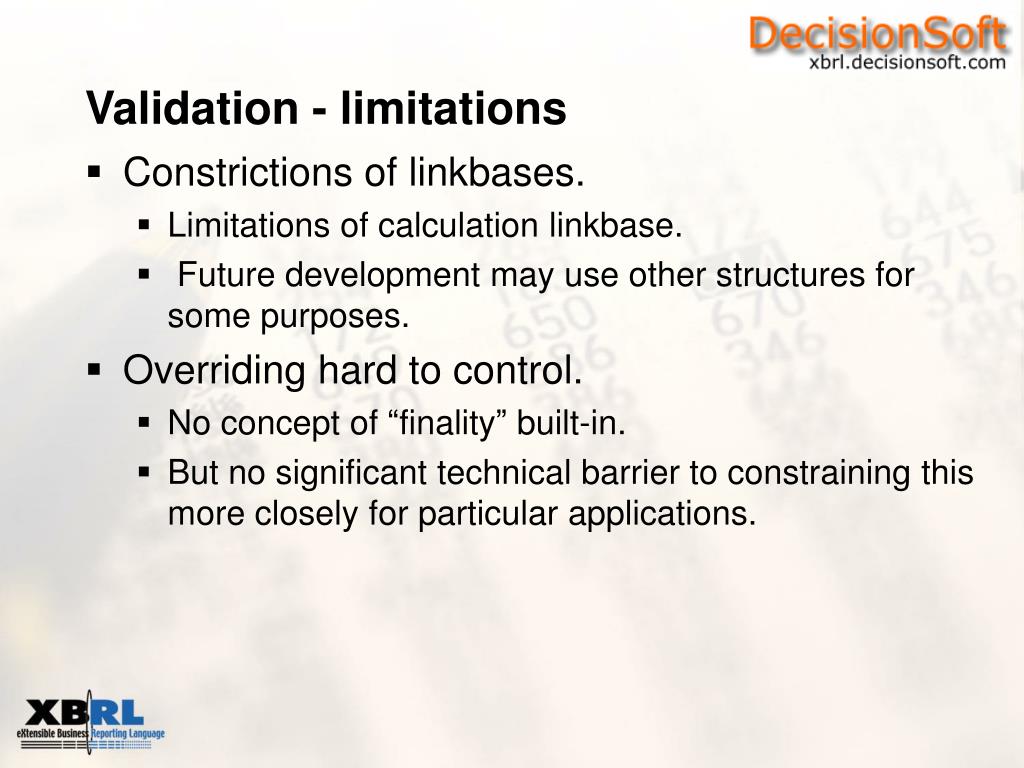 DecisionSoft
xbrl.decisionsoft.com

Validation - limitations

▪ Constrictions of linkbases.
  ▪ Limitations of calculation linkbase.
  ▪ Future development may use other structures for some purposes.
▪ Overriding hard to control.
  ▪ No concept of “finality” built-in.
  ▪ But no significant technical barrier to constraining this more closely for particular applications.

XBRL
eXtensible Business Reporting Language